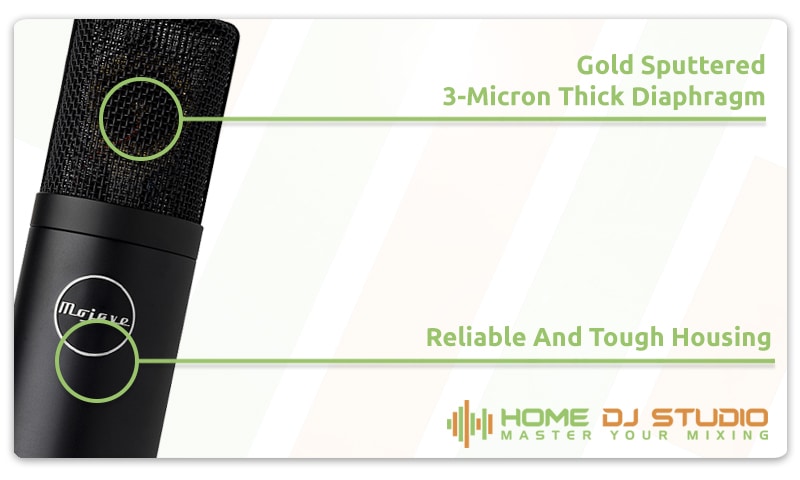 Gold Sputtered
3-Micron Thick Diaphragm

Mojave

Reliable And Tough Housing

HOME DJ STUDIO
MASTER YOUR MIXING